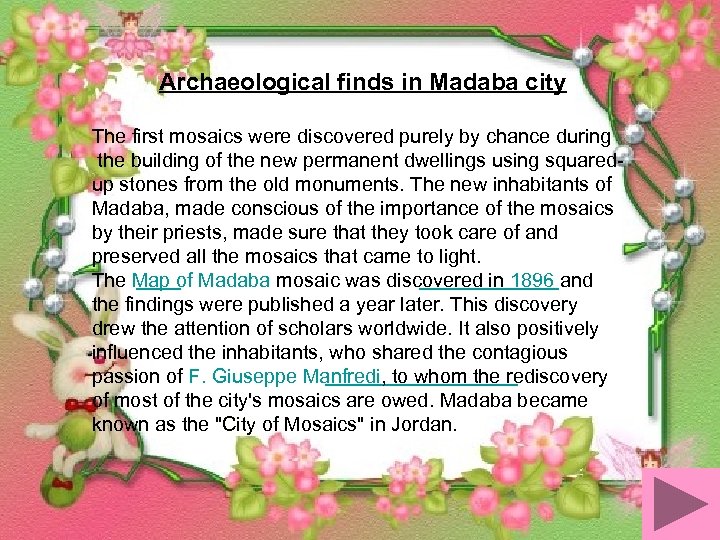 Archaeological finds in Madaba city

The first mosaics were discovered purely by chance during the building of the new permanent dwellings using squared-up stones from the old monuments. The new inhabitants of Madaba, made conscious of the importance of the mosaics by their priests, made sure that they took care of and preserved all the mosaics that came to light.
The Map of Madaba mosaic was discovered in 1896 and the findings were published a year later. This discovery drew the attention of scholars worldwide. It also positively influenced the inhabitants, who shared the contagious passion of F. Giuseppe Manfredi, to whom the rediscovery of most of the city's mosaics are owed. Madaba became known as the "City of Mosaics" in Jordan.